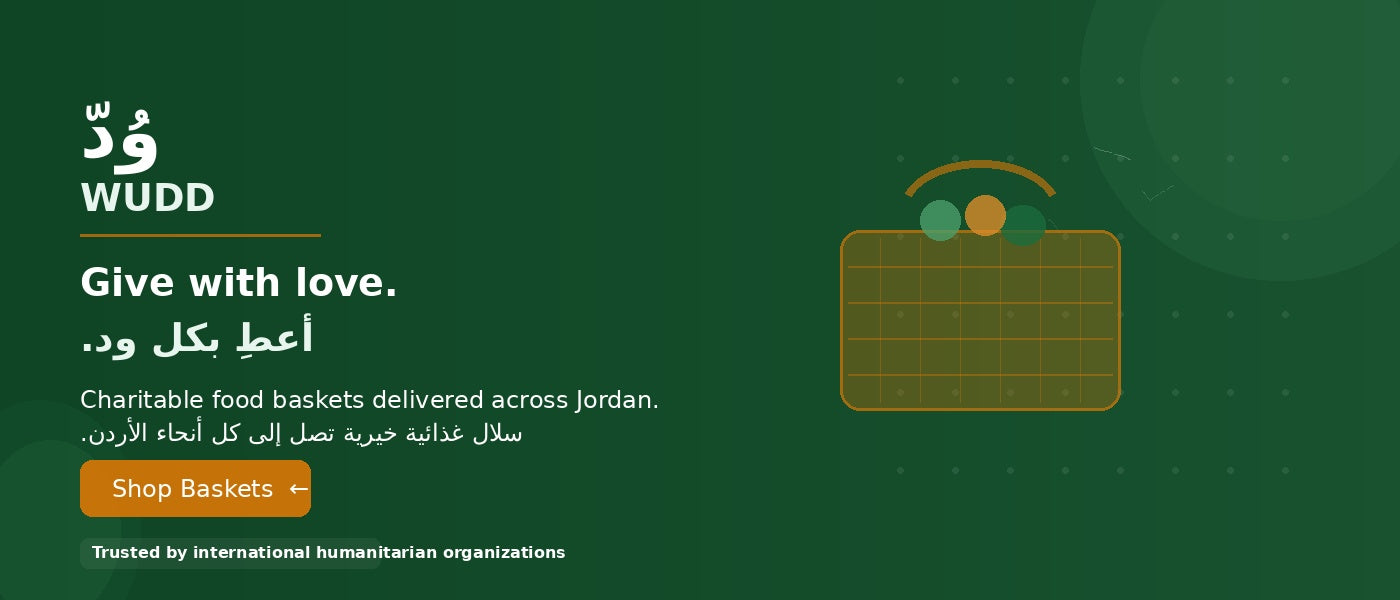 وُدّ
WUDD

Give with love.
أعطِ بكل ود.

Charitable food baskets delivered across Jordan.
سلال غذائية خيرية تصل إلى كل أنحاء الأردن.

Shop Baskets ←

Trusted by international humanitarian organizations